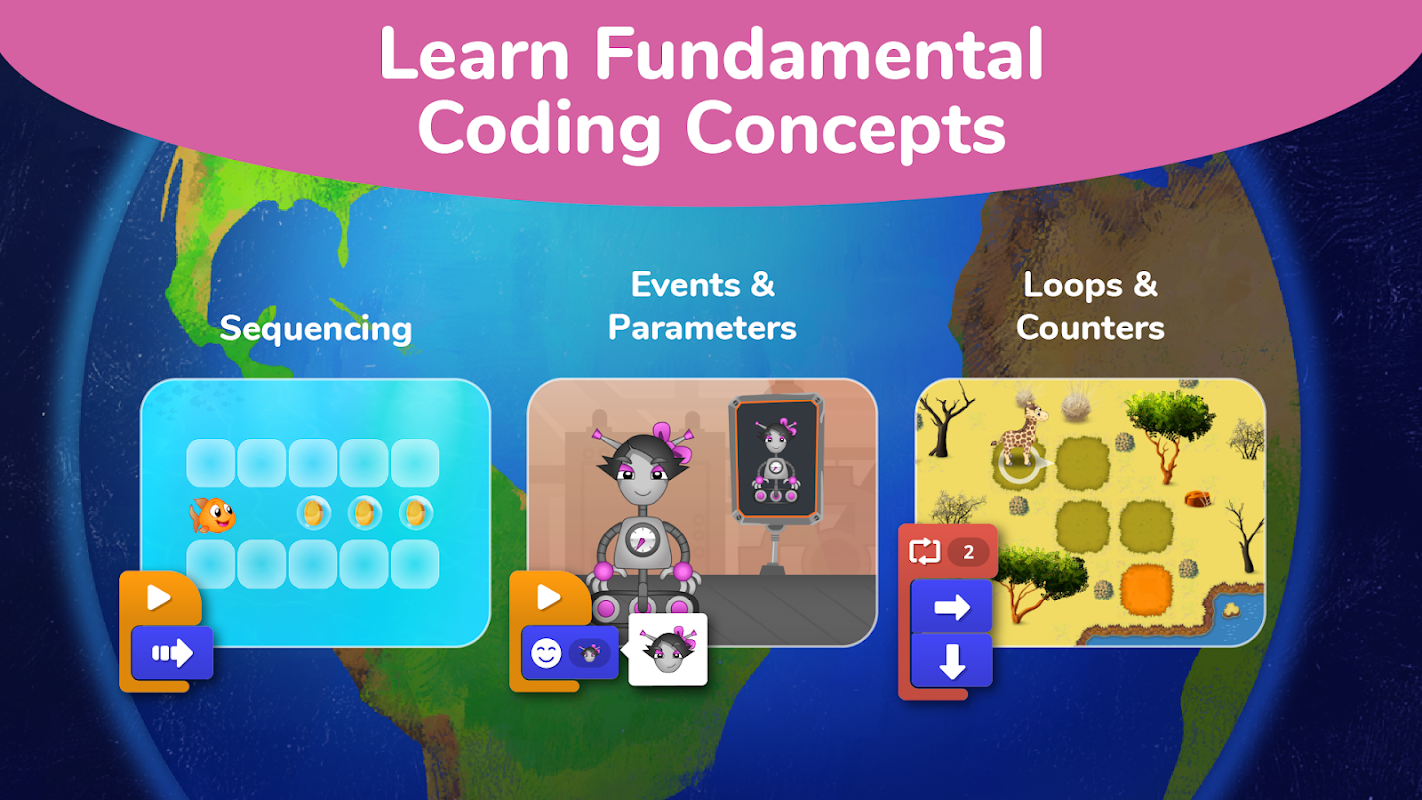 Learn Fundamental Coding Concepts

Sequencing

Events & Parameters

Loops & Counters

2